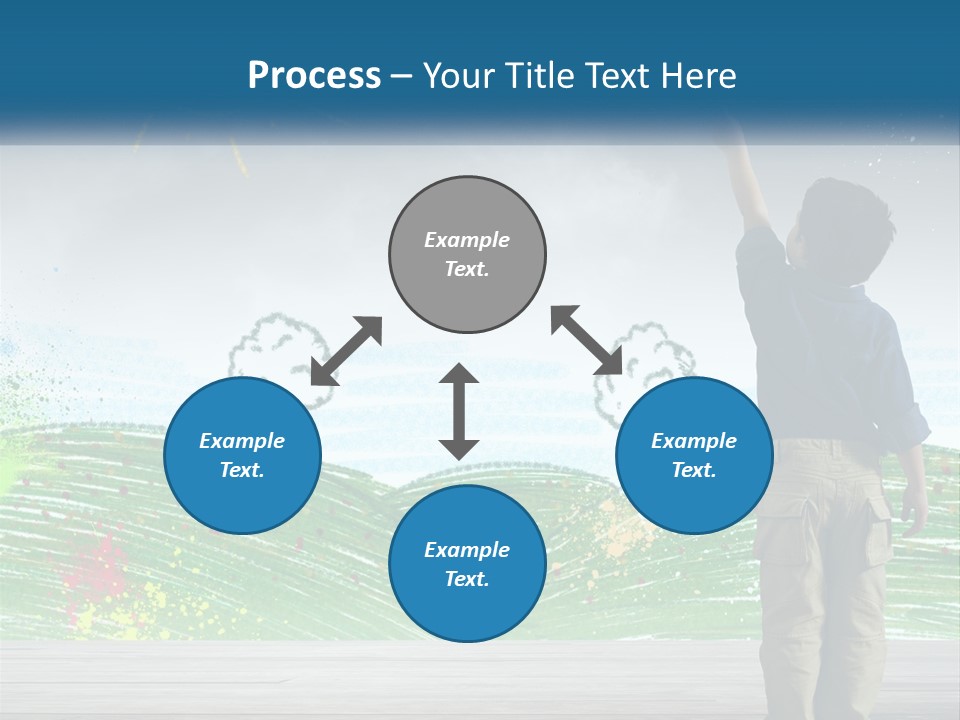 Process – Your Title Text Here

Example Text.

Example Text.

Example Text.

Example Text.